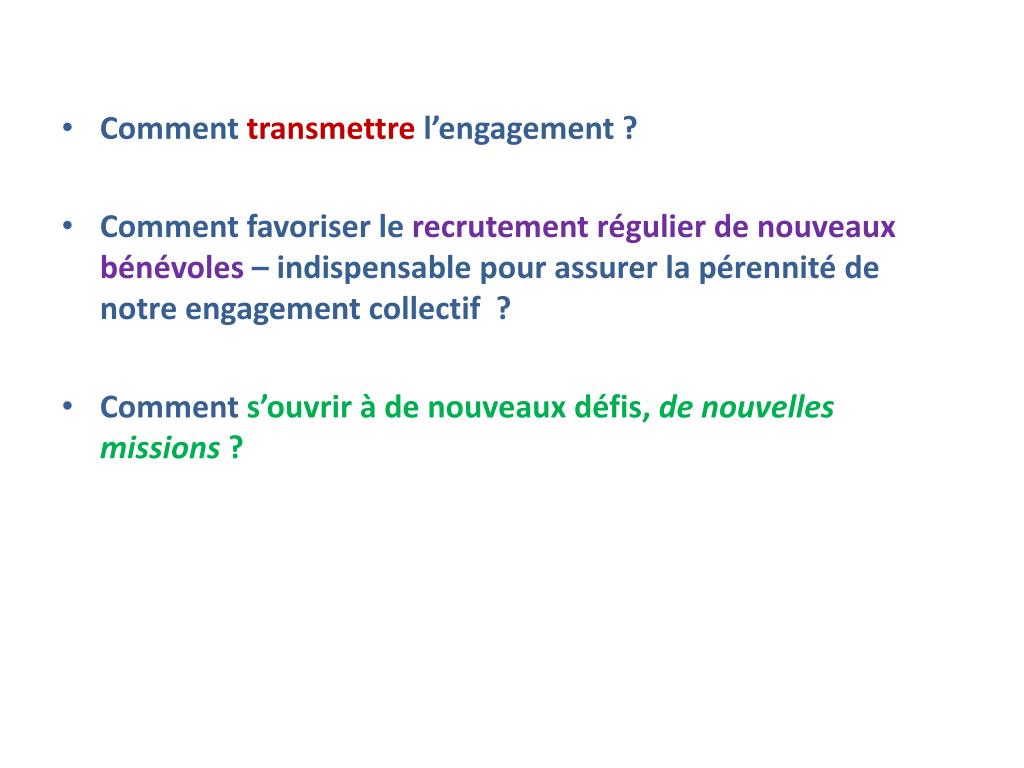 • Comment transmettre l’engagement ?

• Comment favoriser le recrutement régulier de nouveaux bénévoles – indispensable pour assurer la pérennité de notre engagement collectif ?

• Comment s’ouvrir à de nouveaux défis, de nouvelles missions ?